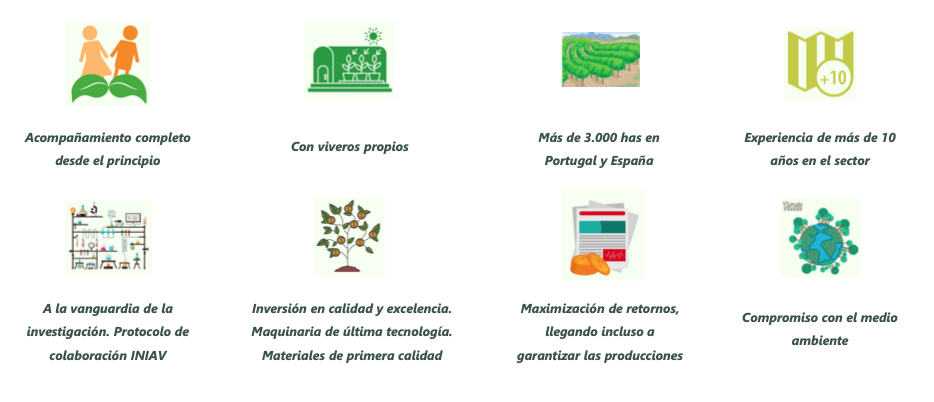 +10

Acompañamiento completo desde el principio

Con viveros propios

Más de 3.000 has en Portugal y España

Experiencia de más de 10 años en el sector

A la vanguardia de la investigación. Protocolo de colaboración INIAV

Inversión en calidad y excelencia. Maquinaria de última tecnología. Materiales de primera calidad

Maximización de retornos, llegando incluso a garantizar las producciones

Compromiso con el medio ambiente